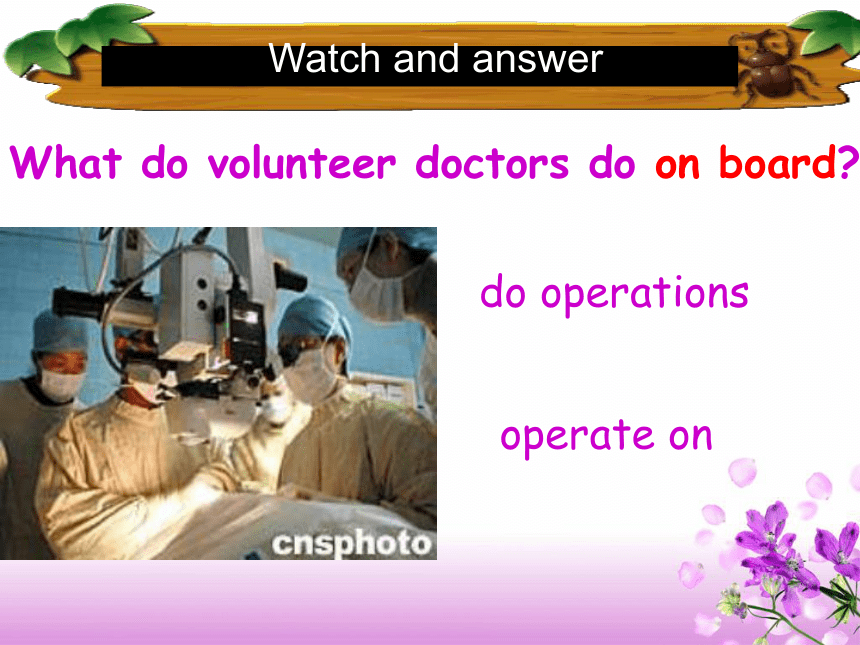 Watch and answer

What do volunteer doctors do on board?

cnsphoto

do operations

operate on